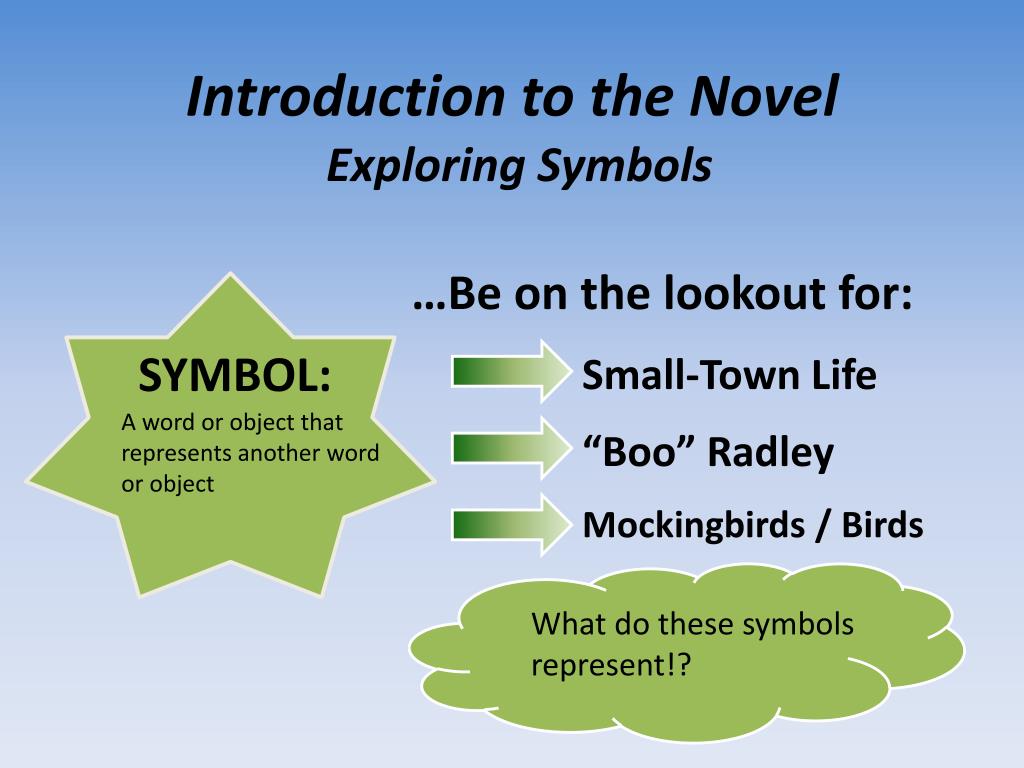 Introduction to the Novel
Exploring Symbols

SYMBOL:
A word or object that represents another word or object

…Be on the lookout for:

Small-Town Life

“Boo” Radley

Mockingbirds / Birds

What do these symbols represent!?